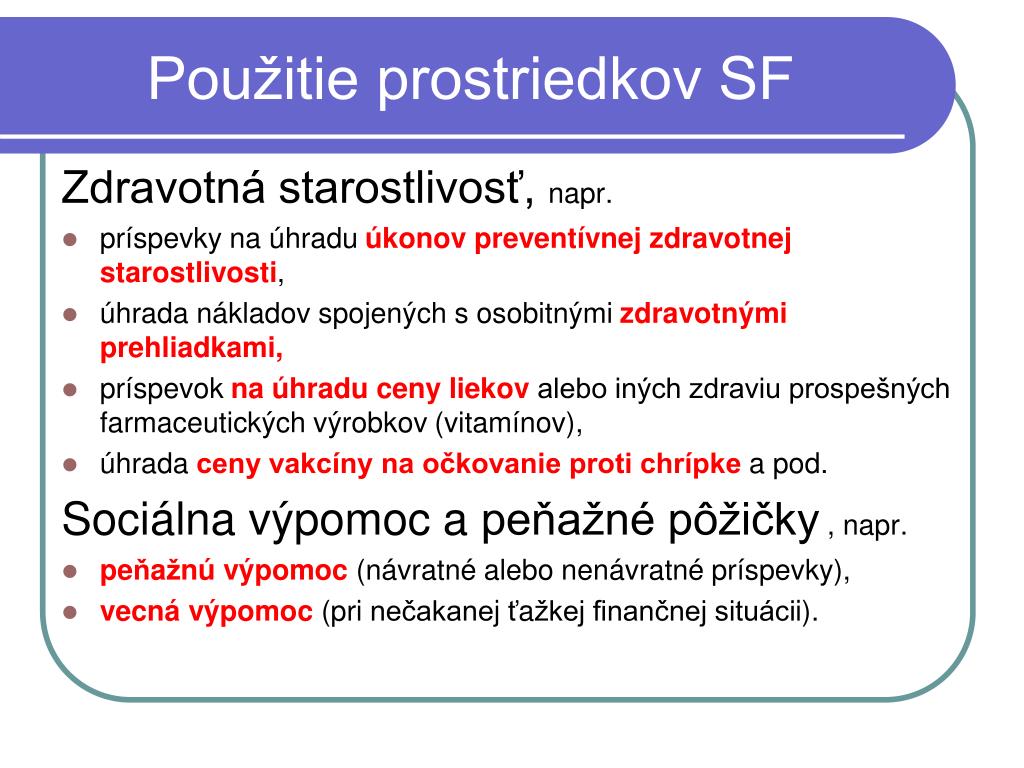 Použitie prostriedkov SF

Zdravotná starostlivosť, napr.

- príspevky na úhradu úkonov preventívnej zdravotnej starostlivosti,
- úhrada nákladov spojených s osobitnými zdravotnými prehliadkami,
- príspevok na úhradu ceny liekov alebo iných zdraviu prospešných farmaceutických výrobkov (vitamínov),
- úhrada ceny vakcíny na očkovanie proti chrípke a pod.

Sociálna výpomoc a peňažné pôžičky , napr.

- peňažnú výpomoc (návratné alebo nenávratné príspevky),
- vecná výpomoc (pri nečakanej ťažkej finančnej situácii).